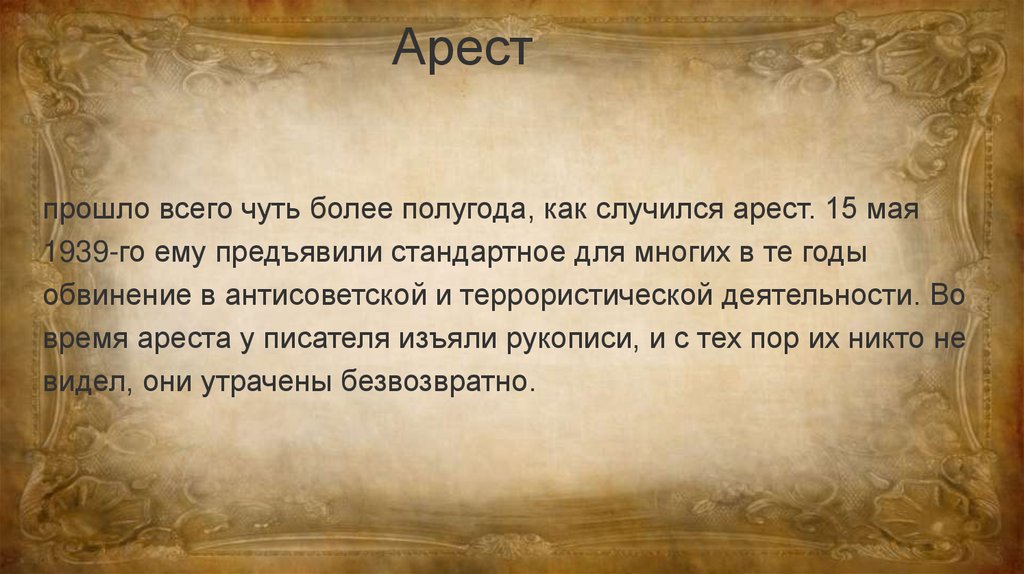 Арест

прошло всего чуть более полугода, как случился арест. 15 мая 1939-го ему предъявили стандартное для многих в те годы обвинение в антисоветской и террористической деятельности. Во время ареста у писателя изъяли рукописи, и с тех пор их никто не видел, они утрачены безвозвратно.